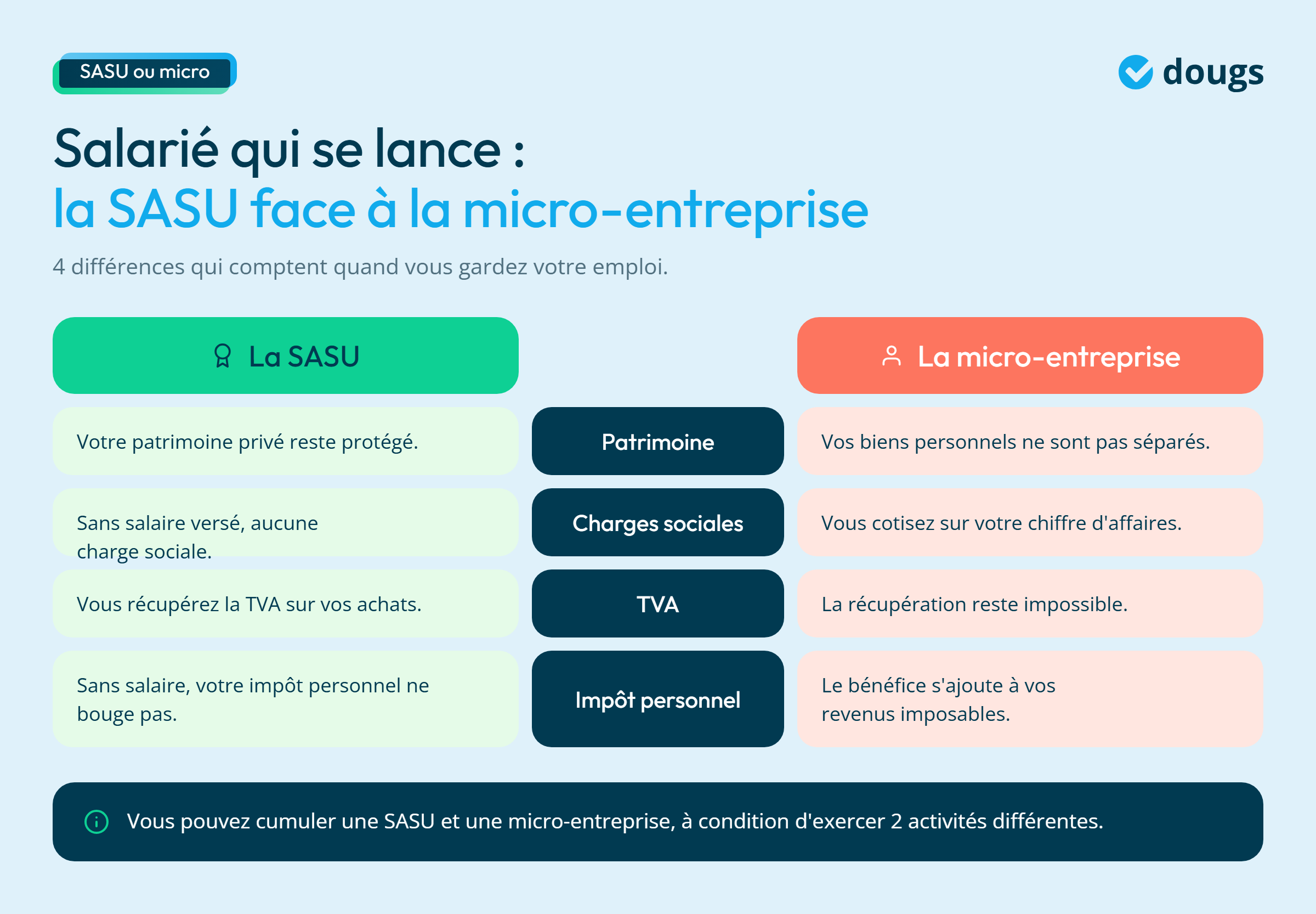 SASU ou micro

dougs

Salarié qui se lance :
la SASU face à la micro-entreprise

4 différences qui comptent quand vous gardez votre emploi.

| La SASU | | La micro-entreprise |
|---|---|---|
| Votre patrimoine privé reste protégé. | Patrimoine | Vos biens personnels ne sont pas séparés. |
| Sans salaire versé, aucune charge sociale. | Charges sociales | Vous cotisez sur votre chiffre d'affaires. |
| Vous récupérez la TVA sur vos achats. | TVA | La récupération reste impossible. |
| Sans salaire, votre impôt personnel ne bouge pas. | Impôt personnel | Le bénéfice s'ajoute à vos revenus imposables. |

Vous pouvez cumuler une SASU et une micro-entreprise, à condition d'exercer 2 activités différentes.